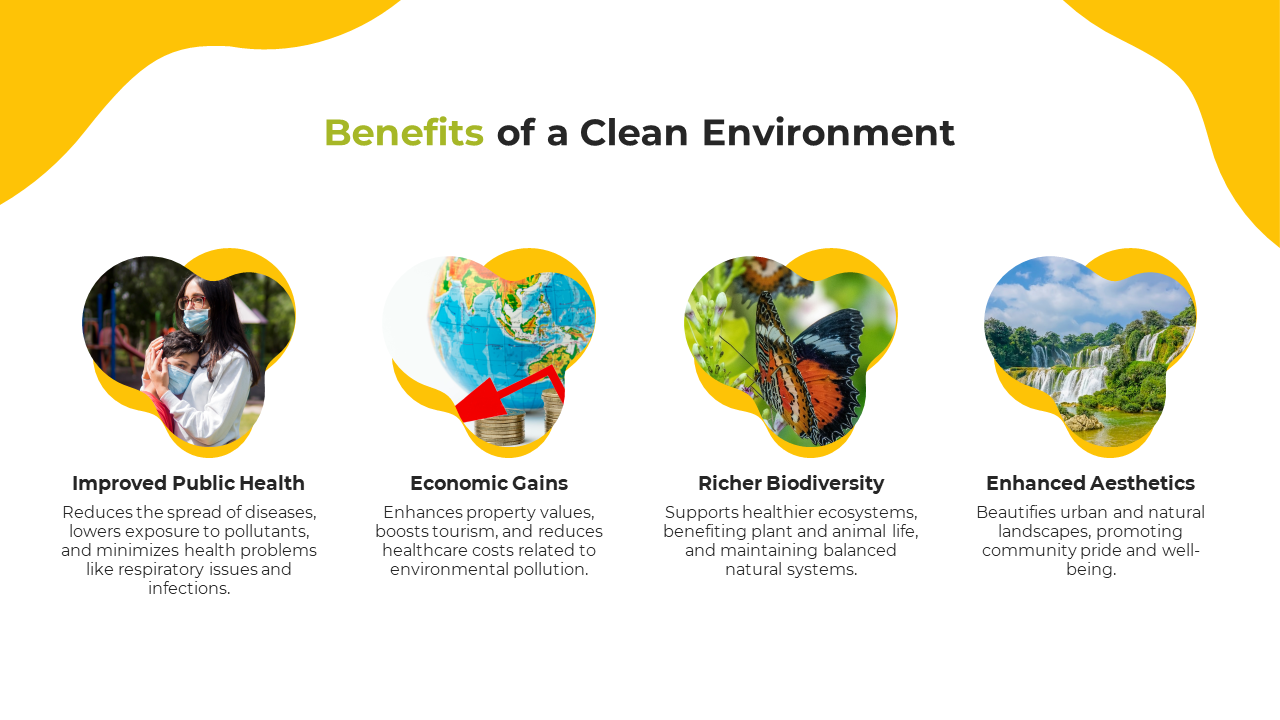 Benefits of a Clean Environment

Improved Public Health

Reduces the spread of diseases, lowers exposure to pollutants, and minimizes health problems like respiratory issues and infections.

Economic Gains

Enhances property values, boosts tourism, and reduces healthcare costs related to environmental pollution.

Richer Biodiversity

Supports healthier ecosystems, benefiting plant and animal life, and maintaining balanced natural systems.

Enhanced Aesthetics

Beautifies urban and natural landscapes, promoting community pride and well-being.